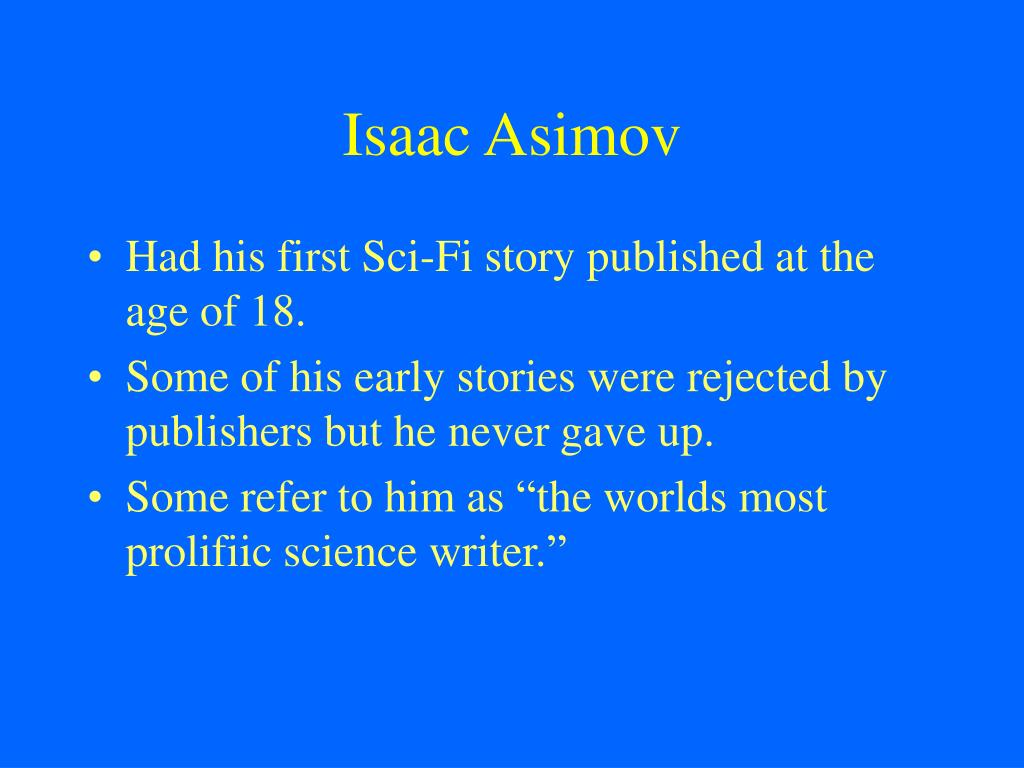 Isaac Asimov

• Had his first Sci-Fi story published at the age of 18.
• Some of his early stories were rejected by publishers but he never gave up.
• Some refer to him as “the worlds most prolifiic science writer.”